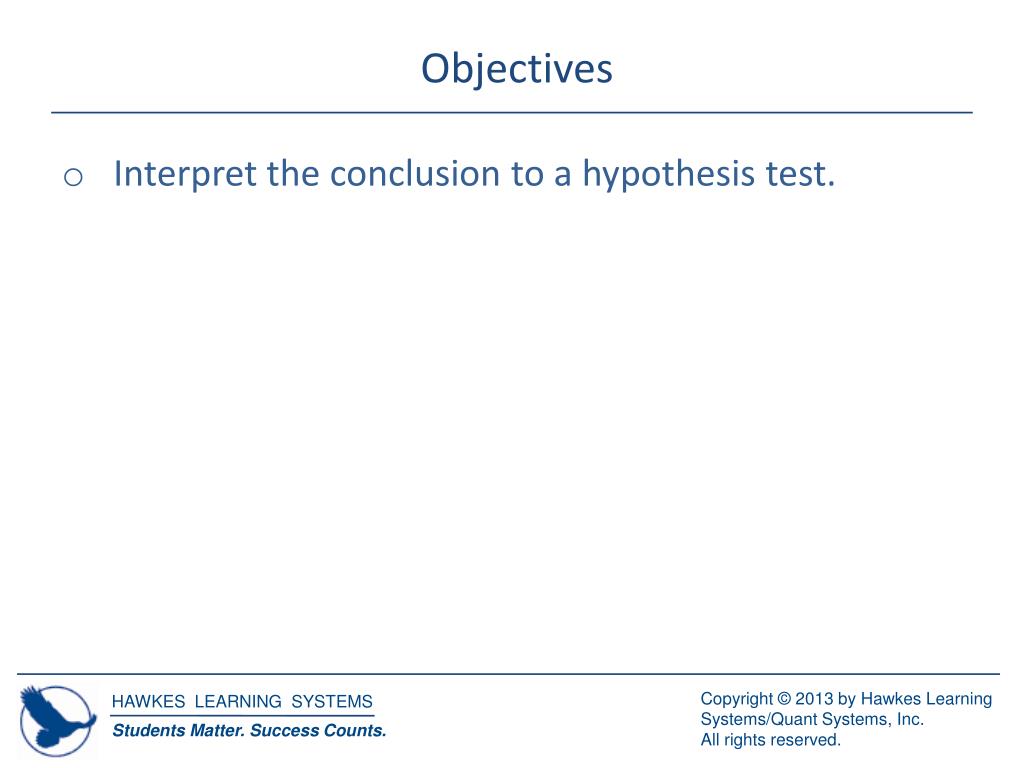 Objectives

o Interpret the conclusion to a hypothesis test.

HAWKES LEARNING SYSTEMS
Students Matter. Success Counts.

Copyright © 2013 by Hawkes Learning Systems/Quant Systems, Inc.
All rights reserved.